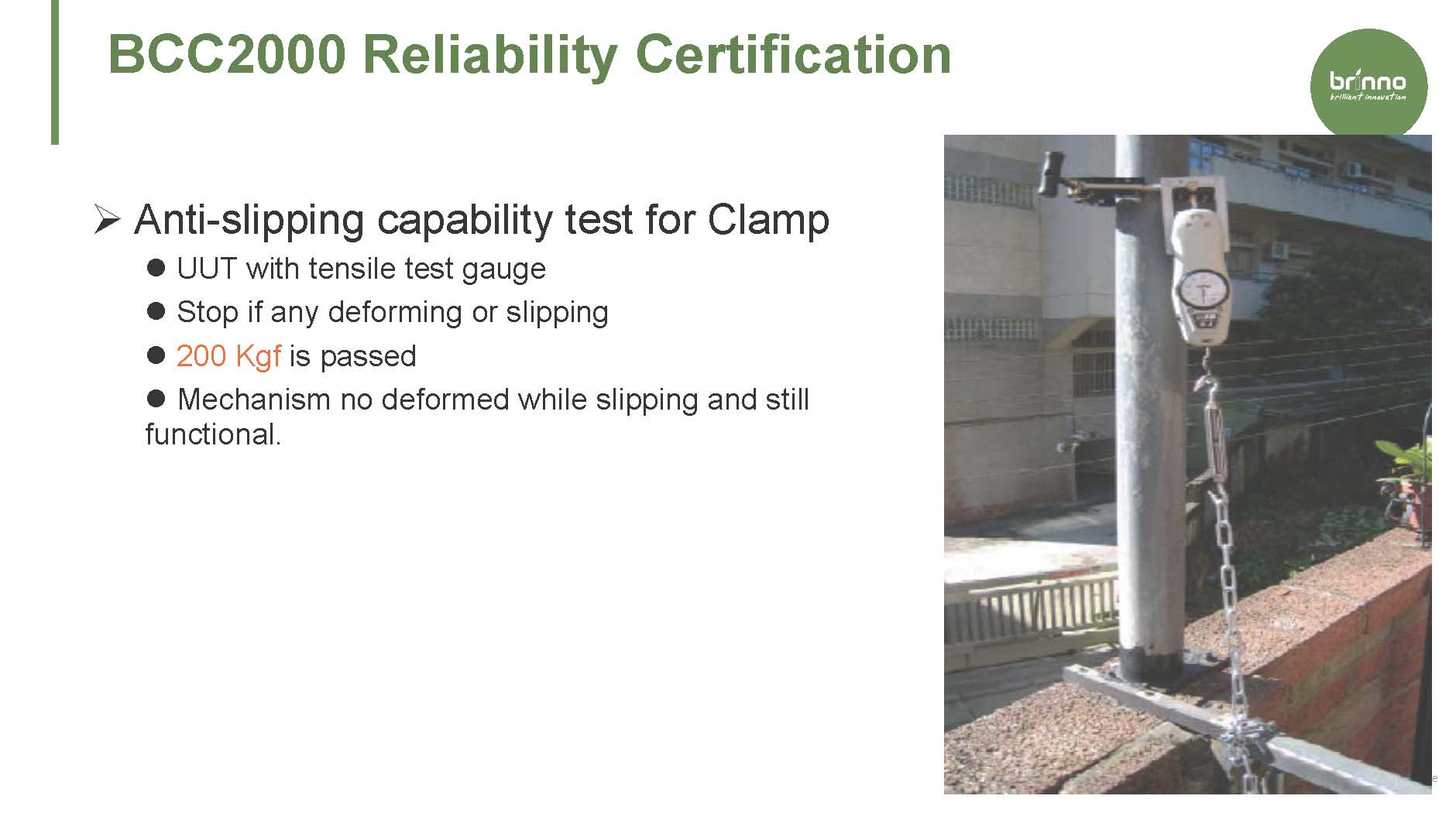 BCC2000 Reliability Certification

brinno
brilliant innovation

➢ Anti-slipping capability test for Clamp

● UUT with tensile test gauge

● Stop if any deforming or slipping

● 200 Kgf is passed

● Mechanism no deformed while slipping and still functional.